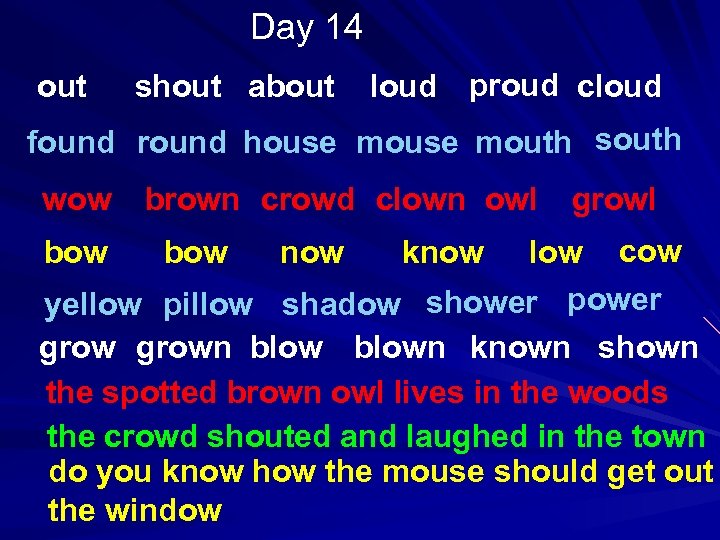 Day 14

out shout about loud proud cloud

found round house mouse mouth south

wow brown crowd clown owl growl

bow bow now know low cow

yellow pillow shadow shower power

grow grown blow blown known shown

the spotted brown owl lives in the woods

the crowd shouted and laughed in the town

do you know how the mouse should get out the window